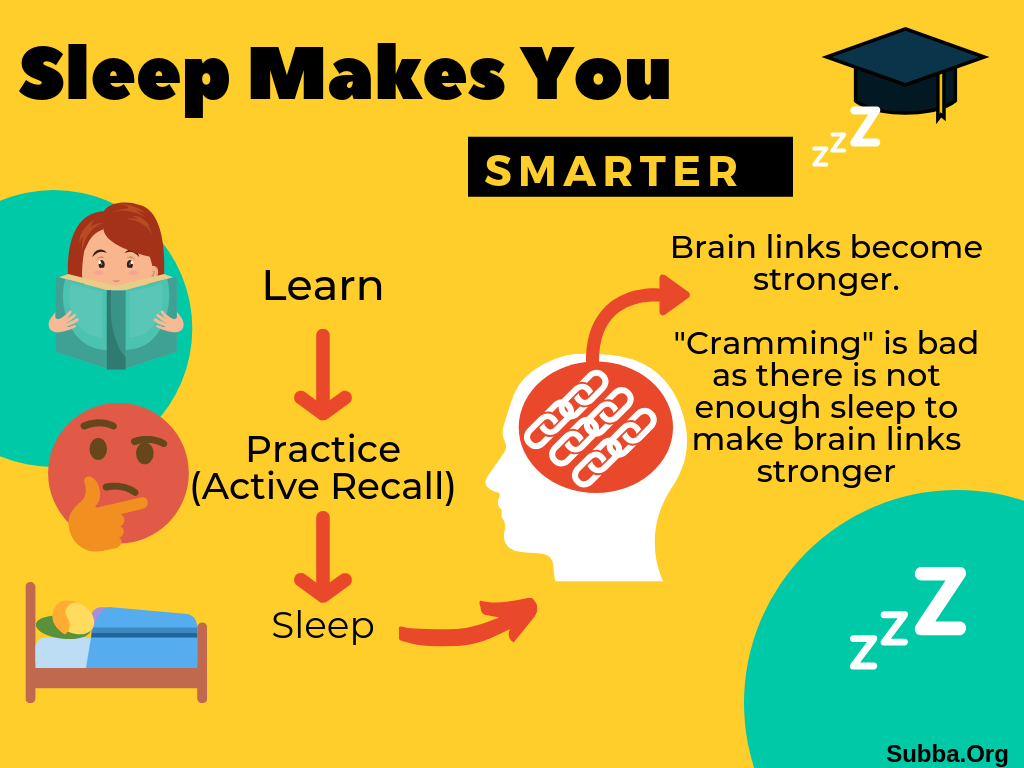 Sleep Makes You

SMARTER

zzZ

Learn

Practice (Active Recall)

Sleep

Brain links become stronger.

"Cramming" is bad as there is not enough sleep to make brain links stronger

zzZ

Subba.Org